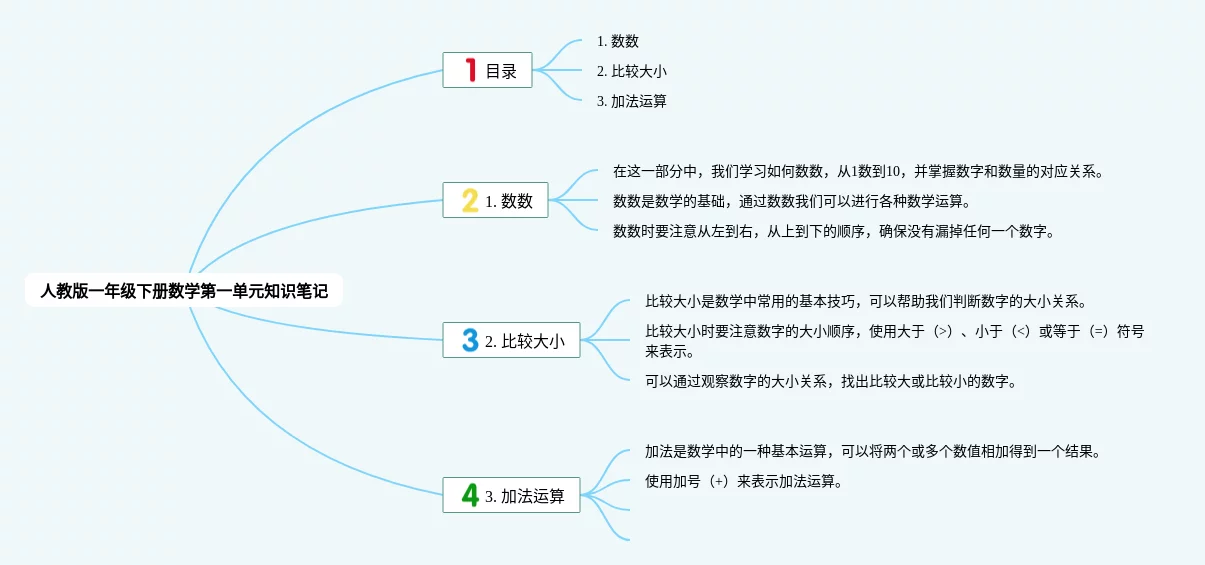 人教版一年级下册数学第一单元知识笔记

1 目录

1. 数数

2. 比较大小

3. 加法运算

2 1. 数数

在这一部分中，我们学习如何数数，从1数到10，并掌握数字和数量的对应关系。

数数是数学的基础，通过数数我们可以进行各种数学运算。

数数时要注意从左到右，从上到下的顺序，确保没有漏掉任何一个数字。

3 2. 比较大小

比较大小是数学中常用的基本技巧，可以帮助我们判断数字的大小关系。

比较大小时要注意数字的大小顺序，使用大于（>）、小于（<）或等于（=）符号来表示。

可以通过观察数字的大小关系，找出比较大或比较小的数字。

4 3. 加法运算

加法是数学中的一种基本运算，可以将两个或多个数值相加得到一个结果。

使用加号（+）来表示加法运算。